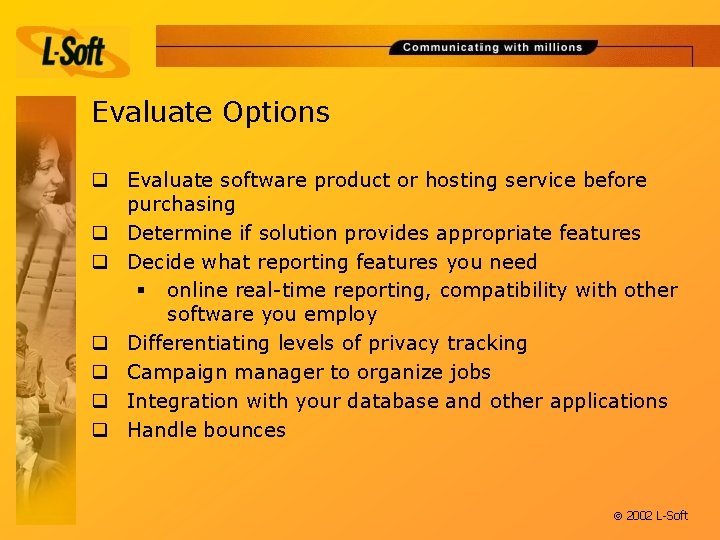 L-Soft

Communicating with millions

Evaluate Options

❑ Evaluate software product or hosting service before purchasing
❑ Determine if solution provides appropriate features
❑ Decide what reporting features you need
▪ online real-time reporting, compatibility with other software you employ
❑ Differentiating levels of privacy tracking
❑ Campaign manager to organize jobs
❑ Integration with your database and other applications
❑ Handle bounces

© 2002 L-Soft